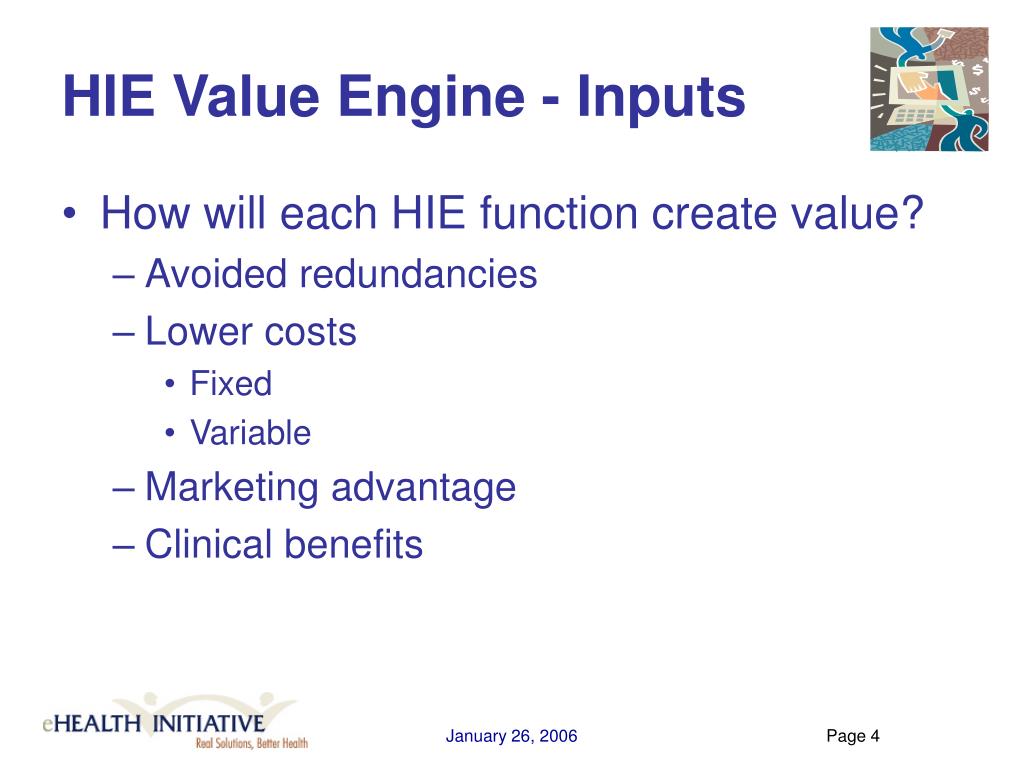 HIE Value Engine - Inputs

• How will each HIE function create value?
– Avoided redundancies
– Lower costs
• Fixed
• Variable
– Marketing advantage
– Clinical benefits

eHEALTH INITIATIVE
Real Solutions, Better Health

January 26, 2006

Page 4